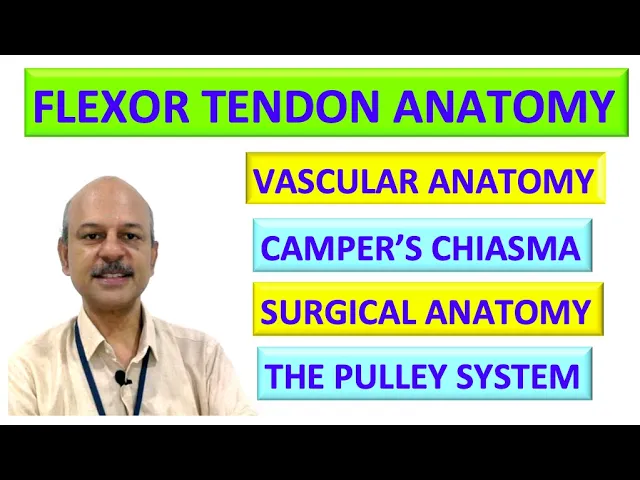 FLEXOR TENDON ANATOMY

VASCULAR ANATOMY

CAMPER'S CHIASMA

SURGICAL ANATOMY

THE PULLEY SYSTEM